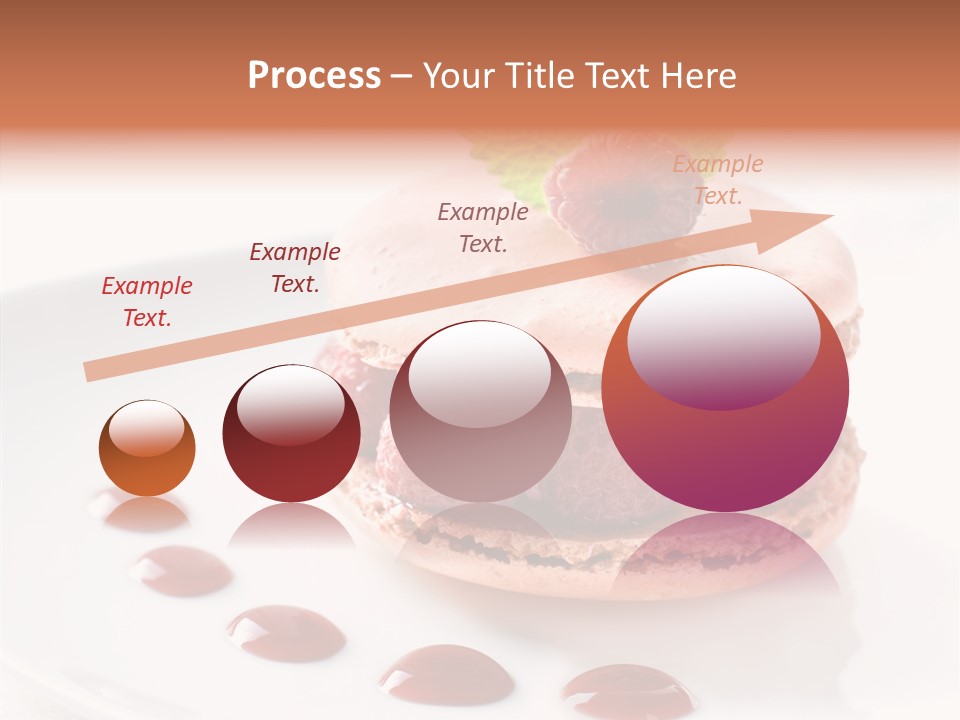 Process – Your Title Text Here

Example Text.

Example Text.

Example Text.

Example Text.